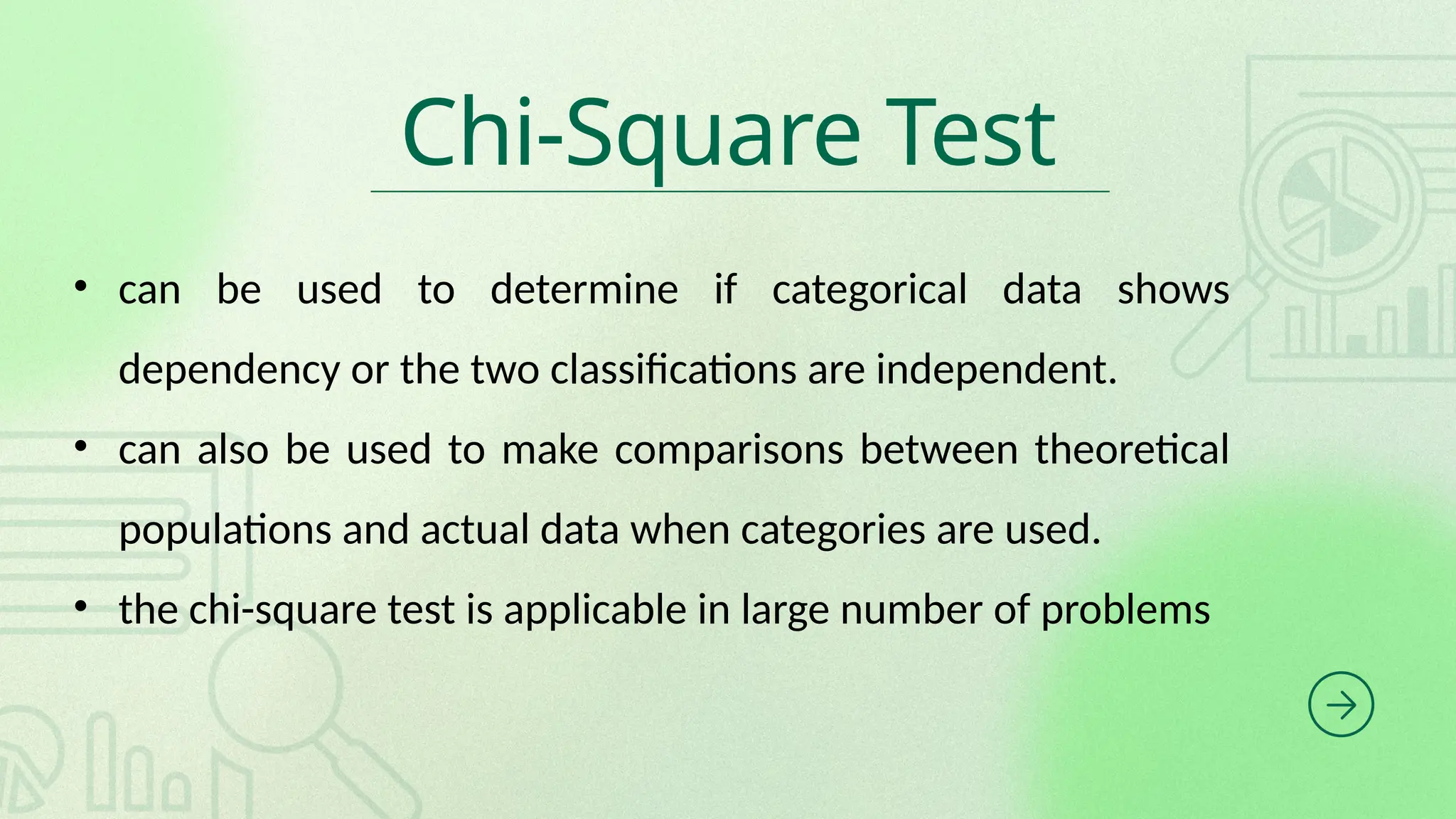 Chi-Square Test

• can be used to determine if categorical data shows dependency or the two classifications are independent.

• can also be used to make comparisons between theoretical populations and actual data when categories are used.

• the chi-square test is applicable in large number of problems